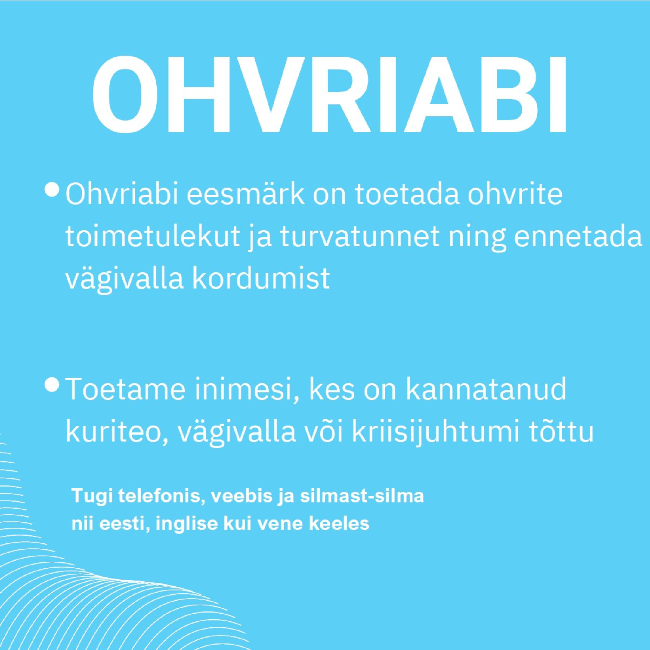 OHVRIABI

• Ohvriabi eesmärk on toetada ohvrite toimetulekut ja turvatunnet ning ennetada vägivalla kordumist

• Toetame inimesi, kes on kannatanud kuriteo, vägivalla või kriisijuhtumi tõttu

Tugi telefonis, veebis ja silmast-silma nii eesti, inglise kui vene keeles